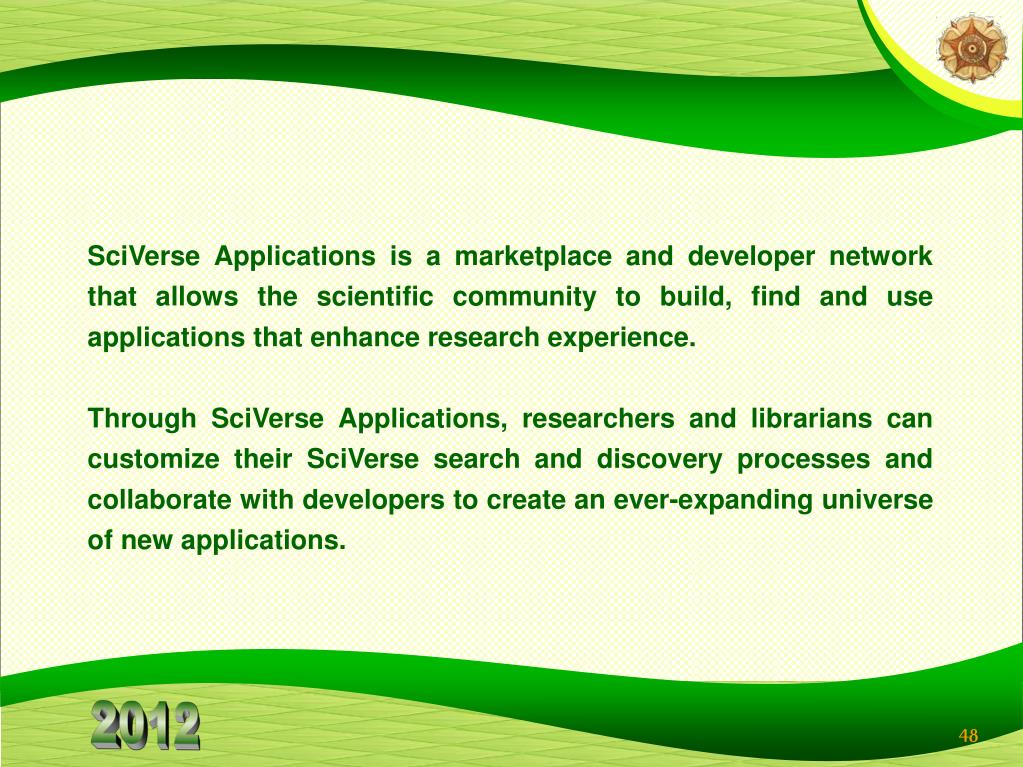 SciVerse Applications is a marketplace and developer network that allows the scientific community to build, find and use applications that enhance research experience.

Through SciVerse Applications, researchers and librarians can customize their SciVerse search and discovery processes and collaborate with developers to create an ever-expanding universe of new applications.

2012

48